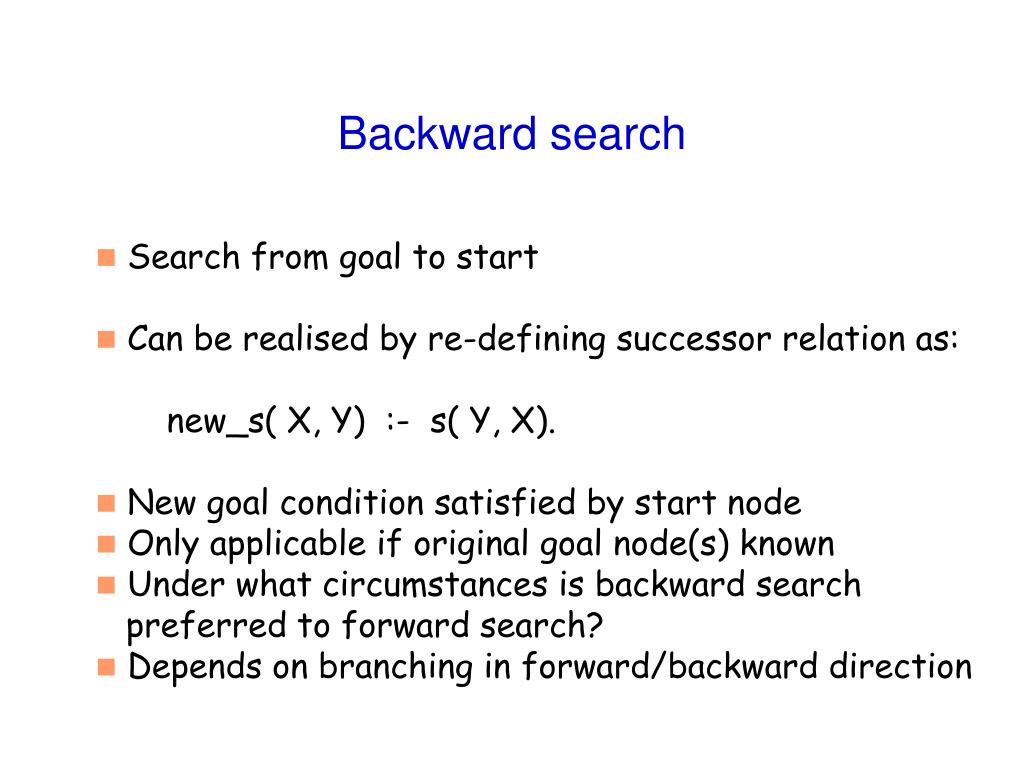 Backward search

Search from goal to start

Can be realised by re-defining successor relation as:

new_s( X, Y) :- s( Y, X).

New goal condition satisfied by start node
Only applicable if original goal node(s) known
Under what circumstances is backward search preferred to forward search?
Depends on branching in forward/backward direction